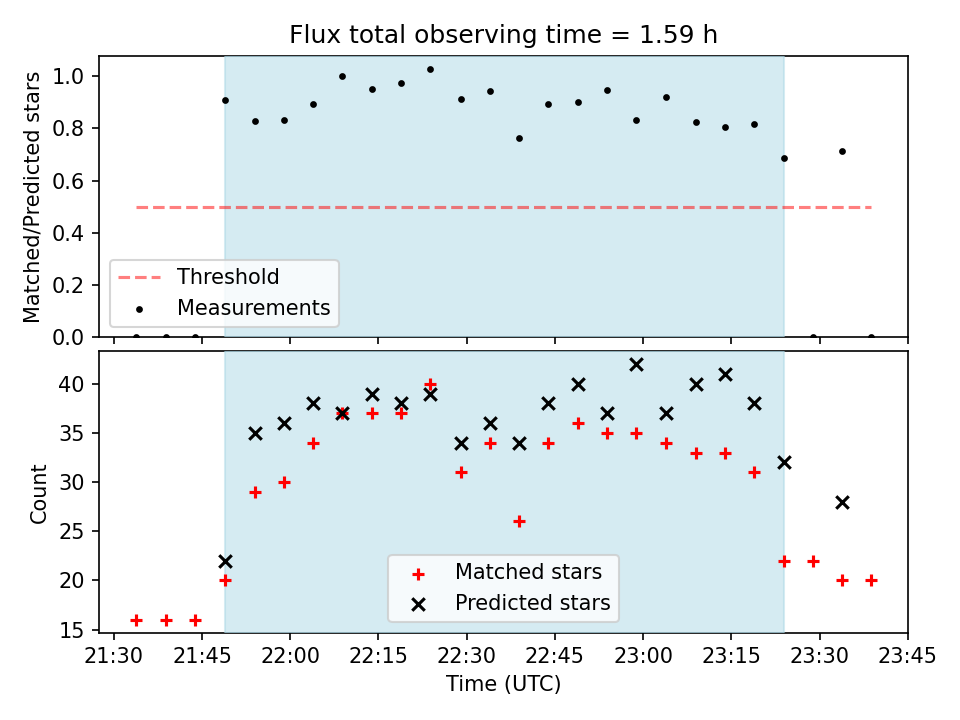 Flux total observing time = 1.59 h

Matched/Predicted stars
1.0
0.8
0.6
0.4
0.2
0.0

Threshold
Measurements

Count
40
35
30
25
20
15

Matched stars
Predicted stars

21:30 21:45 22:00 22:15 22:30 22:45 23:00 23:15 23:30 23:45
Time (UTC)